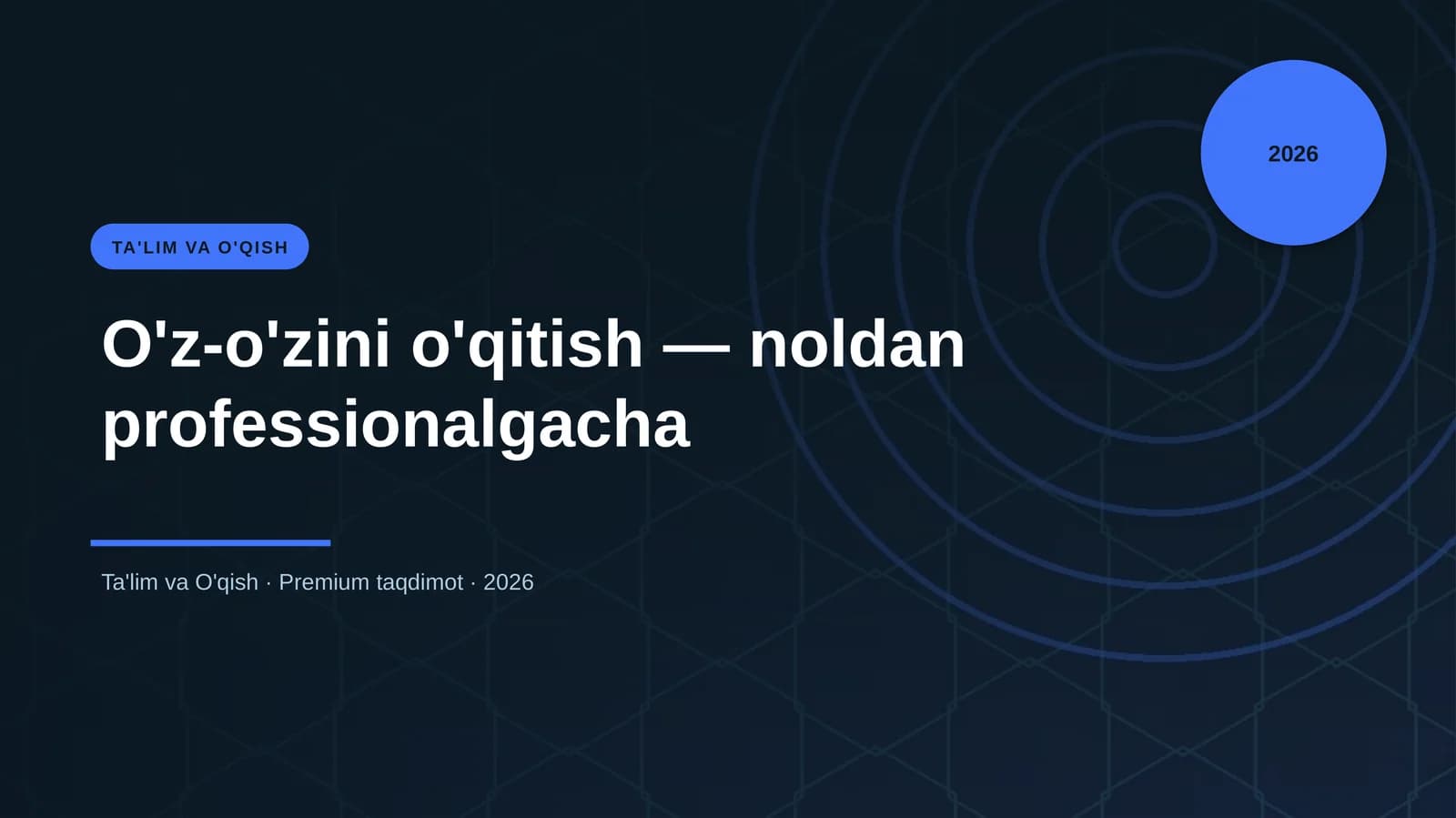 2026

TA'LIM VA O'QISH

O'z-o'zini o'qitish — noldan professionalgacha

Ta'lim va O'qish · Premium taqdimot · 2026